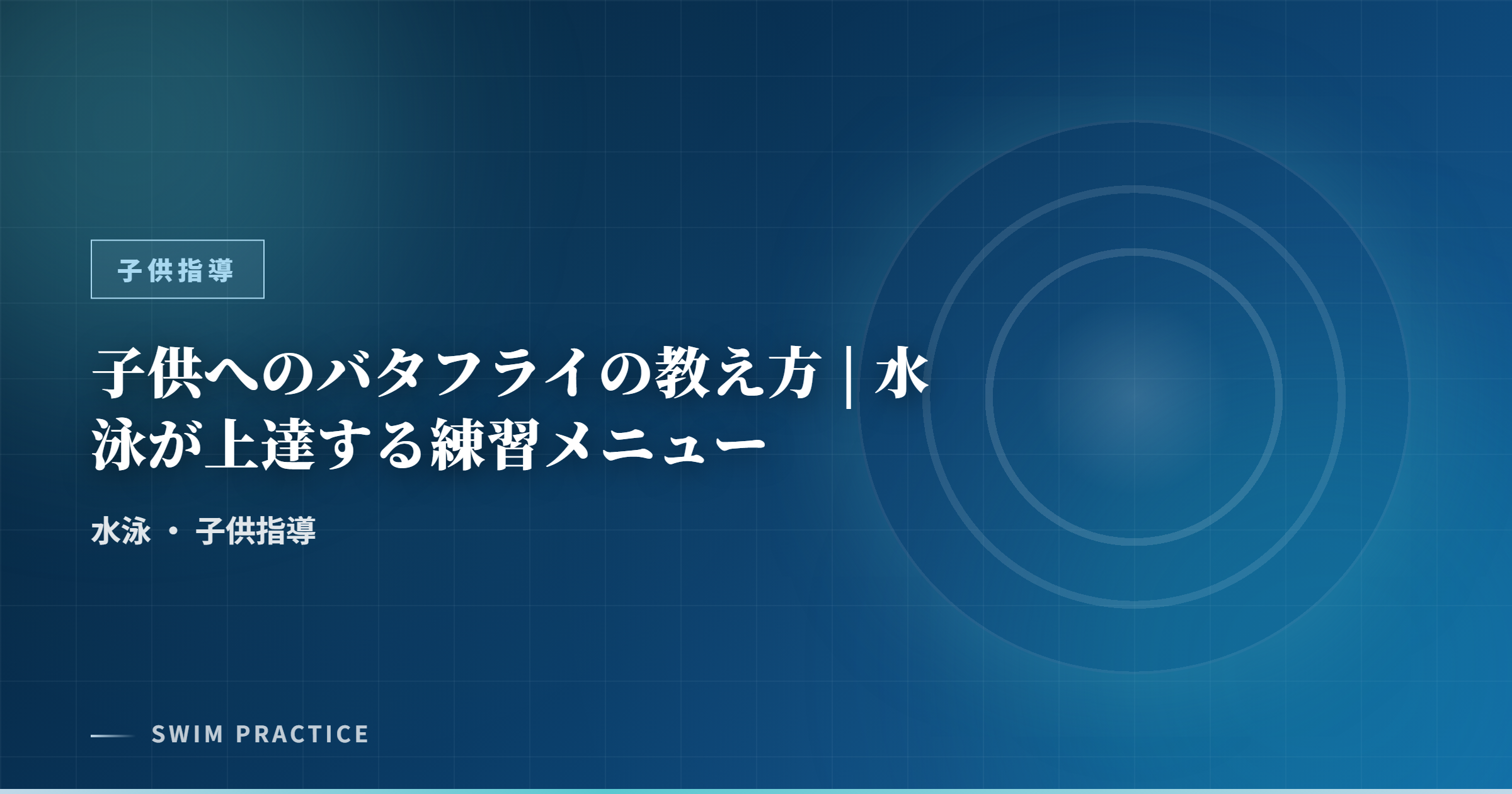 子供指導

子供へのバタフライの教え方｜水泳が上達する練習メニュー

水泳 ・ 子供指導

SWIM PRACTICE